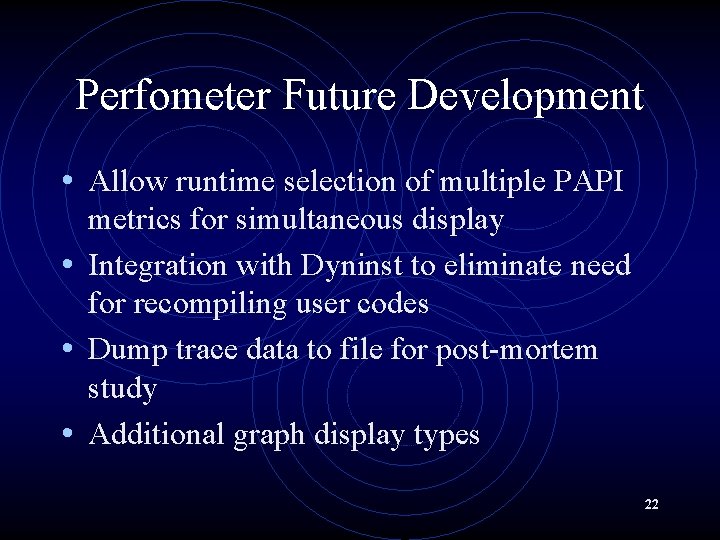 Perfometer Future Development

• Allow runtime selection of multiple PAPI metrics for simultaneous display
• Integration with Dyninst to eliminate need for recompiling user codes
• Dump trace data to file for post-mortem study
• Additional graph display types

22